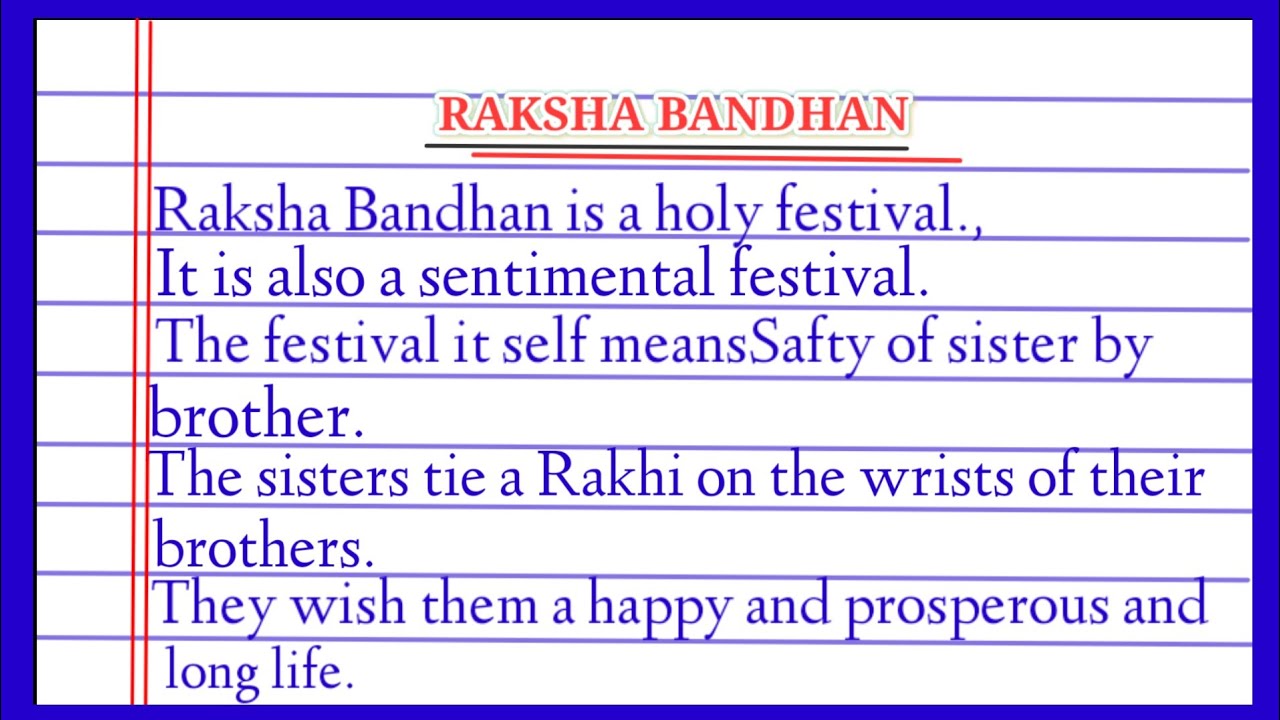 RAKSHA BANDHAN

Raksha Bandhan is a holy festival.,
It is also a sentimental festival.
The festival it self meansSafty of sister by brother.
The sisters tie a Rakhi on the wrists of their brothers.
They wish them a happy and prosperous and long life.